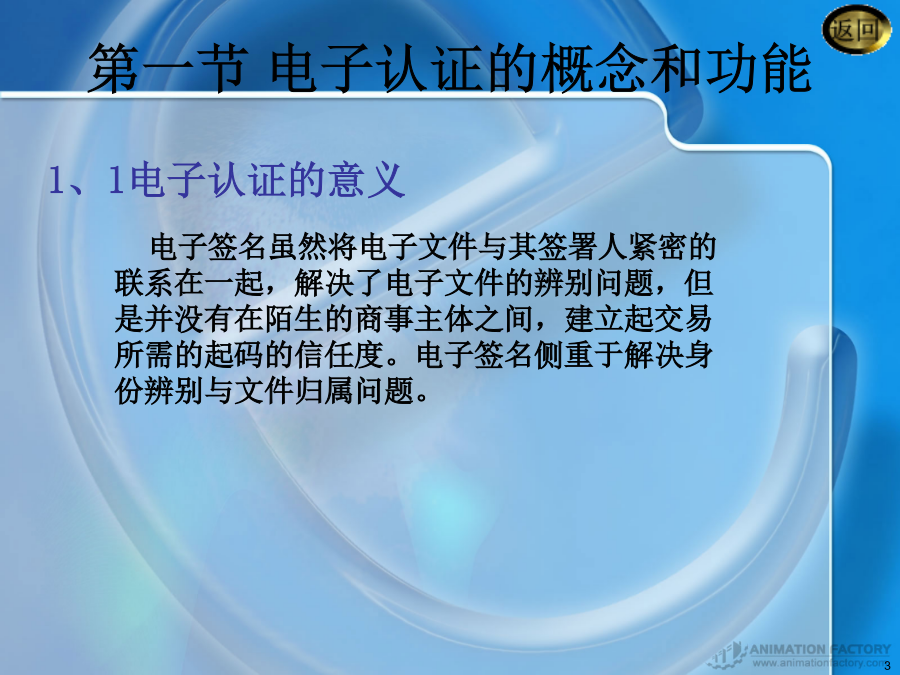 返回

第一节 电子认证的概念和功能

1、1电子认证的意义

电子签名虽然将电子文件与其签署人紧密的联系在一起，解决了电子文件的辨别问题，但是并没有在陌生的商事主体之间，建立起交易所需的起码的信任度。电子签名侧重于解决身份辨别与文件归属问题。

ANIMATION FACTORY
www.animationfactory.com

3